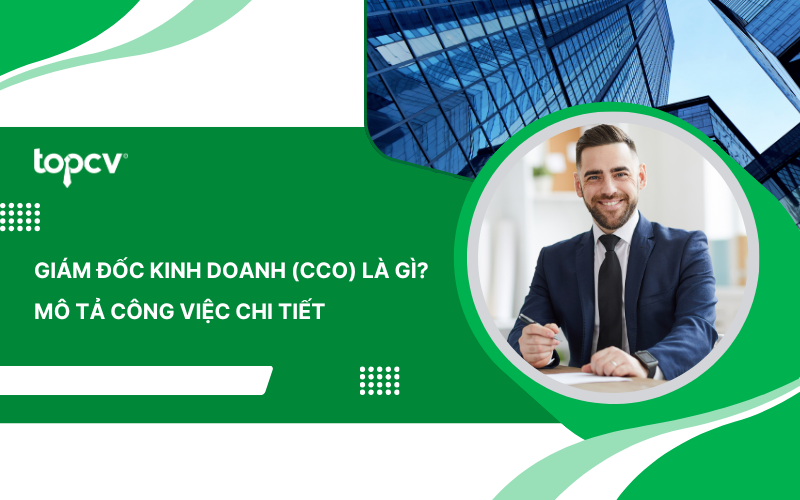 topcv

GIÁM ĐỐC KINH DOANH (CCO) LÀ GÌ?
MÔ TẢ CÔNG VIỆC CHI TIẾT